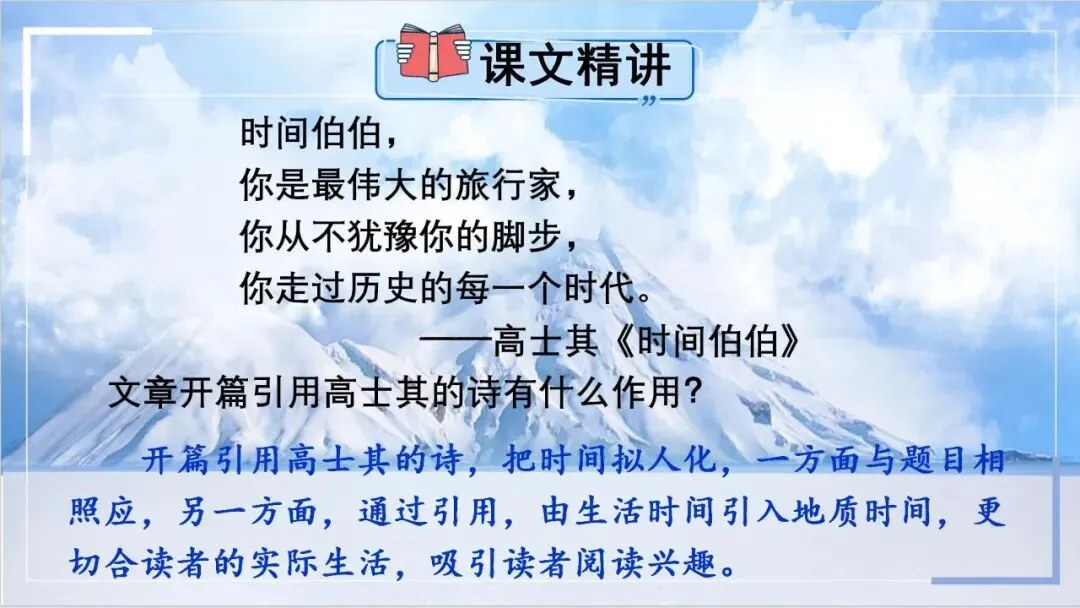 课文精讲

时间伯伯，
你是最伟大的旅行家，
你从不犹豫你的脚步，
你走过历史的每一个时代。
——高士其《时间伯伯》

文章开篇引用高士其的诗有什么作用?

开篇引用高士其的诗，把时间拟人化，一方面与题目相照应，另一方面，通过引用，由生活时间引入地质时间，更切合读者的实际生活，吸引读者阅读兴趣。